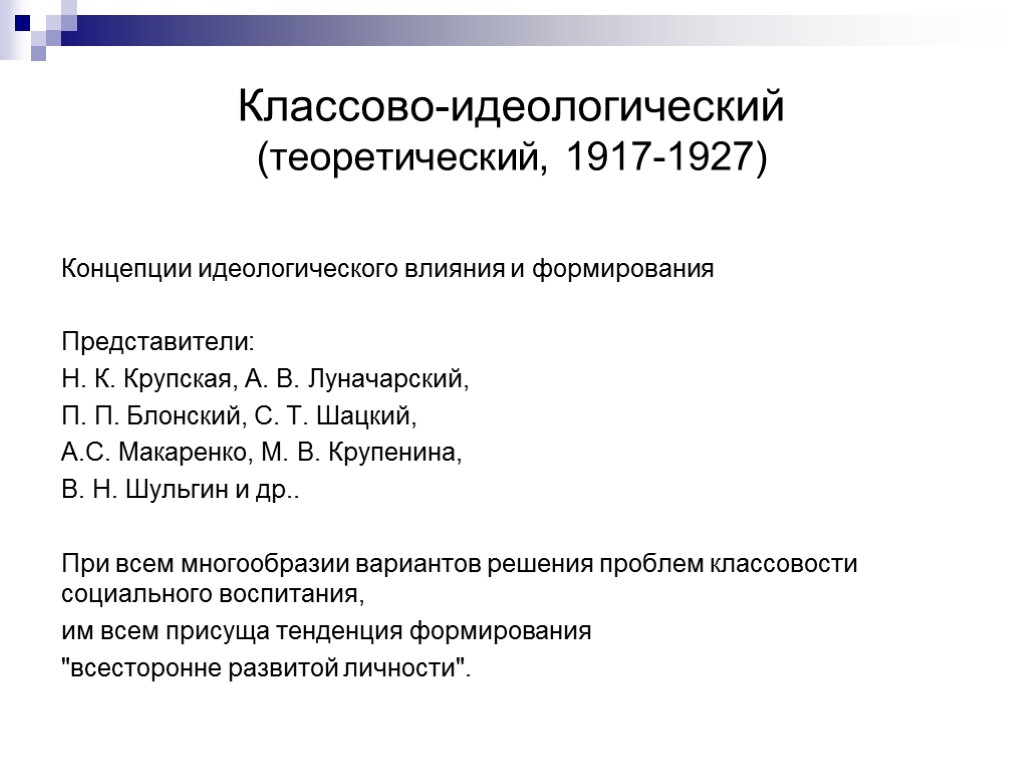 Классово-идеологический (теоретический, 1917-1927)

Концепции идеологического влияния и формирования

Представители:
Н. К. Крупская, А. В. Луначарский,
П. П. Блонский, С. Т. Шацкий,
А.С. Макаренко, М. В. Крупенина,
В. Н. Шульгин и др..

При всем многообразии вариантов решения проблем классовости социального воспитания,
им всем присуща тенденция формирования
"всесторонне развитой личности".